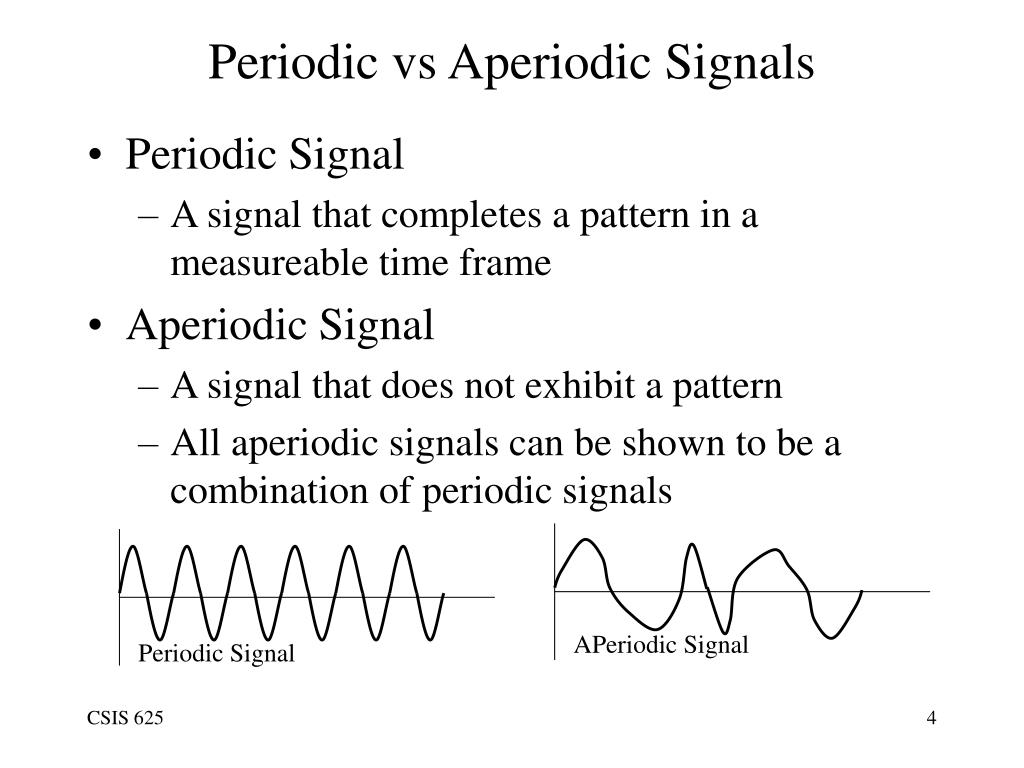 Periodic vs Aperiodic Signals

• Periodic Signal
– A signal that completes a pattern in a measureable time frame

• Aperiodic Signal
– A signal that does not exhibit a pattern
– All aperiodic signals can be shown to be a combination of periodic signals

Periodic Signal

APeriodic Signal

CSIS 625

4